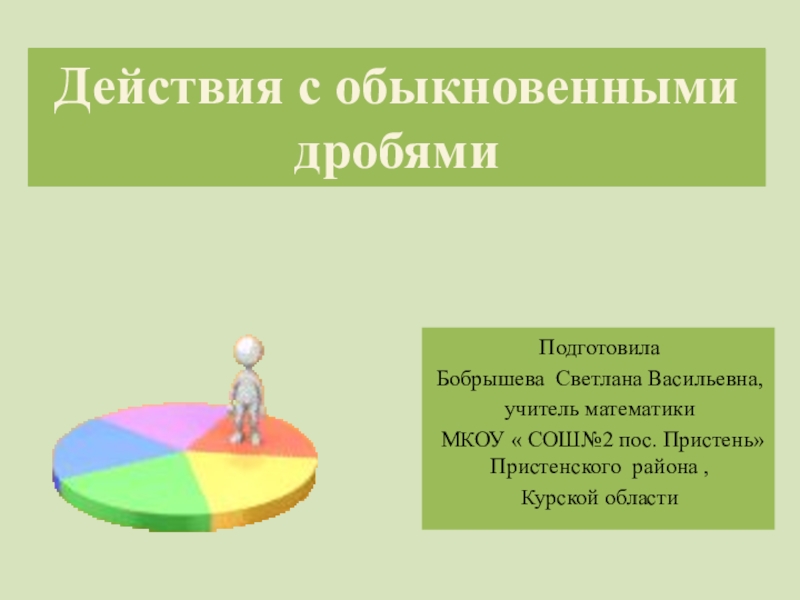 Действия с обыкновенными дробями

Подготовила
Бобрышева Светлана Васильевна,
учитель математики
МКОУ « СОШ№2 пос. Пристень»
Пристенского района ,
Курской области